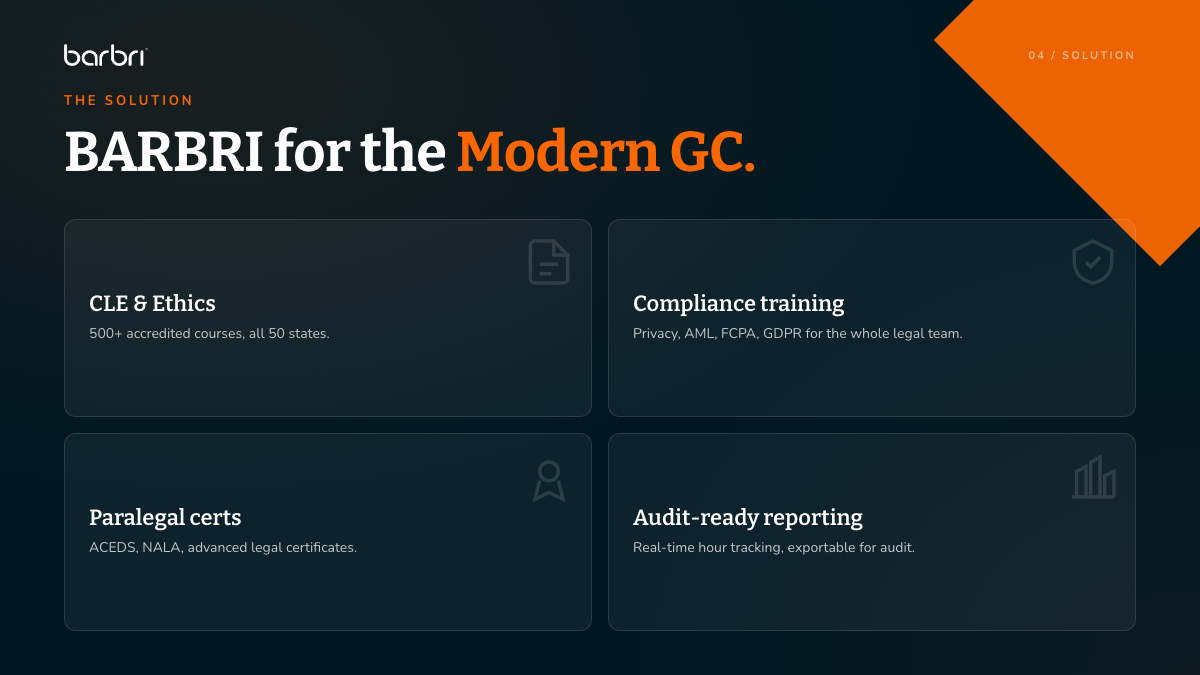 barbri

04 / SOLUTION

THE SOLUTION

BARBRI for the Modern GC.

CLE & Ethics
500+ accredited courses, all 50 states.

Compliance training
Privacy, AML, FCPA, GDPR for the whole legal team.

Paralegal certs
ACEDS, NALA, advanced legal certificates.

Audit-ready reporting
Real-time hour tracking, exportable for audit.